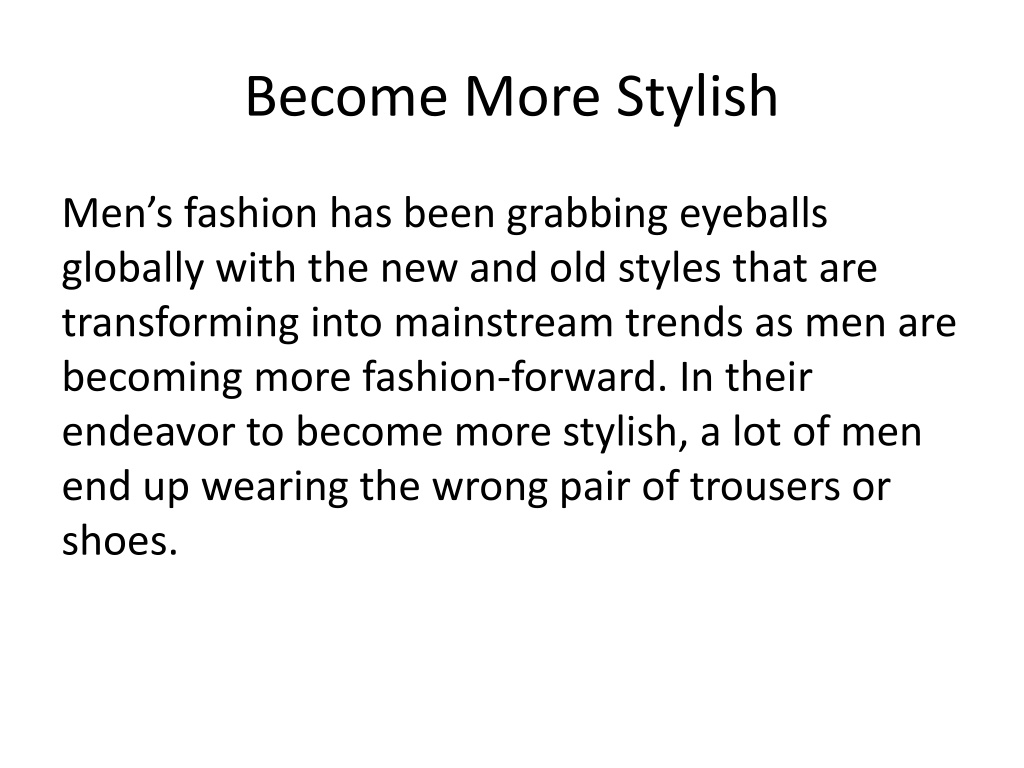 Become More Stylish

Men’s fashion has been grabbing eyeballs globally with the new and old styles that are transforming into mainstream trends as men are becoming more fashion-forward. In their endeavor to become more stylish, a lot of men end up wearing the wrong pair of trousers or shoes.